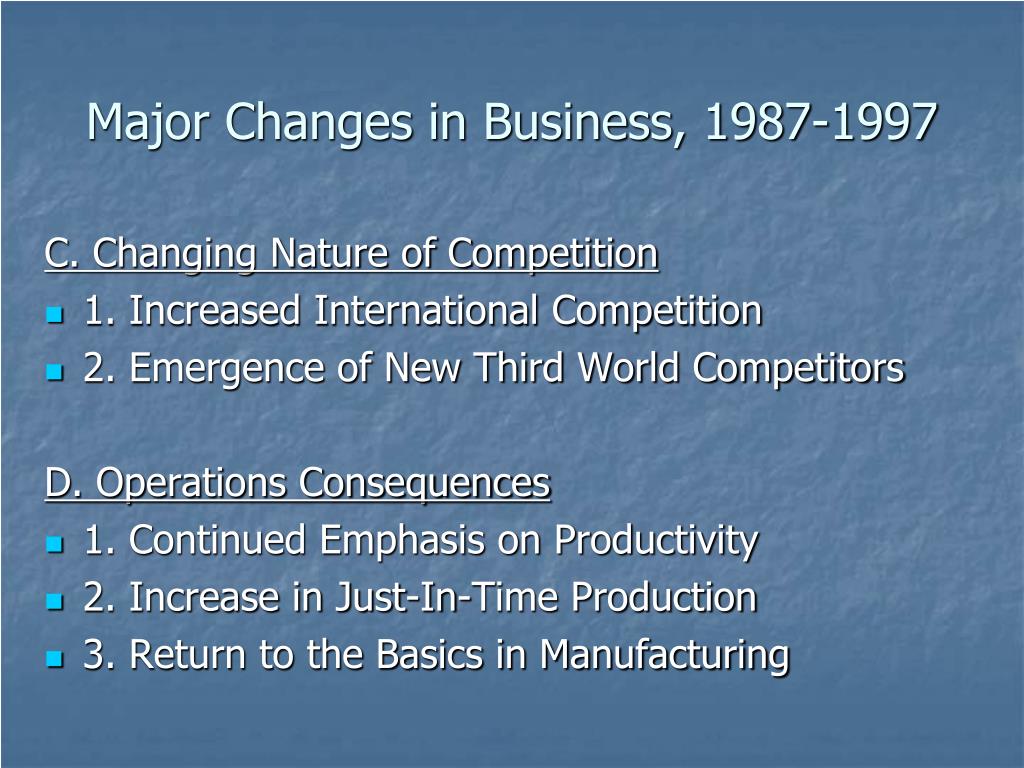 Major Changes in Business, 1987-1997

C. Changing Nature of Competition
1. Increased International Competition
2. Emergence of New Third World Competitors

D. Operations Consequences
1. Continued Emphasis on Productivity
2. Increase in Just-In-Time Production
3. Return to the Basics in Manufacturing